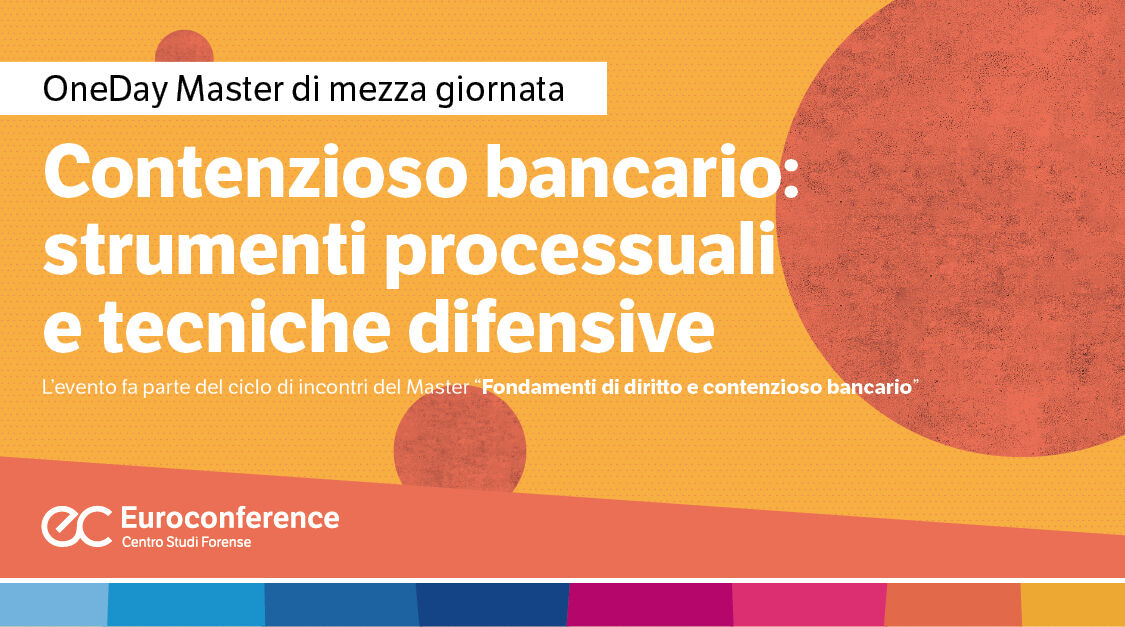 OneDay Master di mezza giornata

Contenzioso bancario: strumenti processuali e tecniche difensive

L'evento fa parte del ciclo di incontri del Master "Fondamenti di diritto e contenzioso bancario"

ec Euroconference
Centro Studi Forense